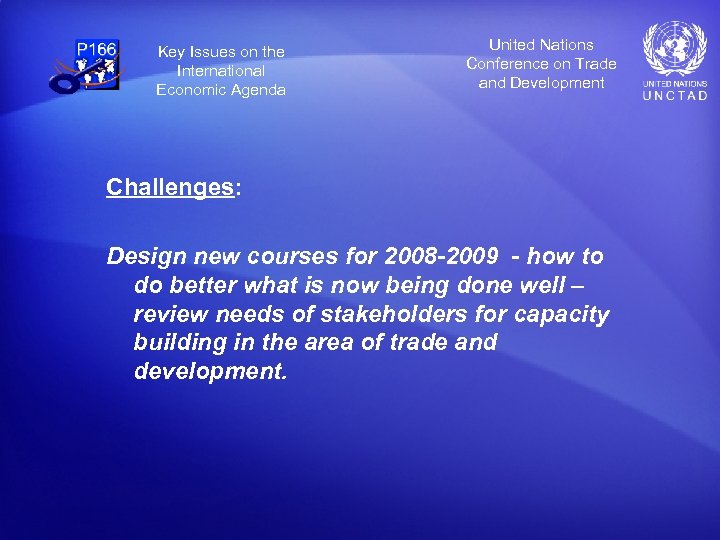 P166

Key Issues on the International Economic Agenda

United Nations Conference on Trade and Development

UNITED NATIONS
UNCTAD

Challenges:

Design new courses for 2008-2009 - how to do better what is now being done well – review needs of stakeholders for capacity building in the area of trade and development.